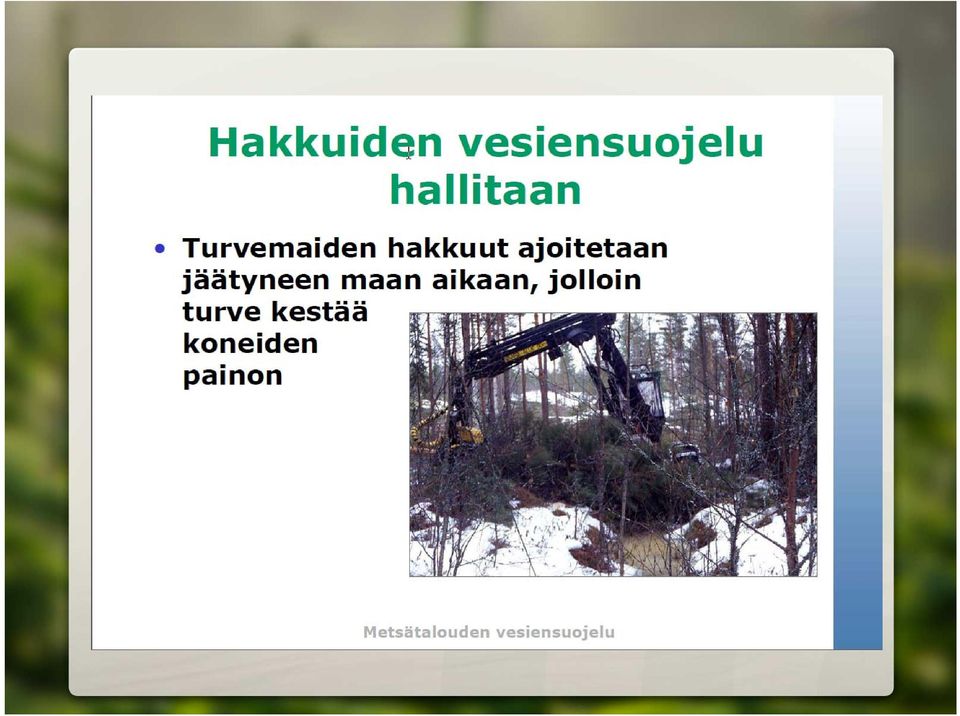 Hakkuiden vesiensuojelu hallitaan

• Turvemaiden hakkuut ajoitetaan jäätyneen maan aikaan, jolloin turve kestää koneiden painon

Metsätalouden vesiensuojelu